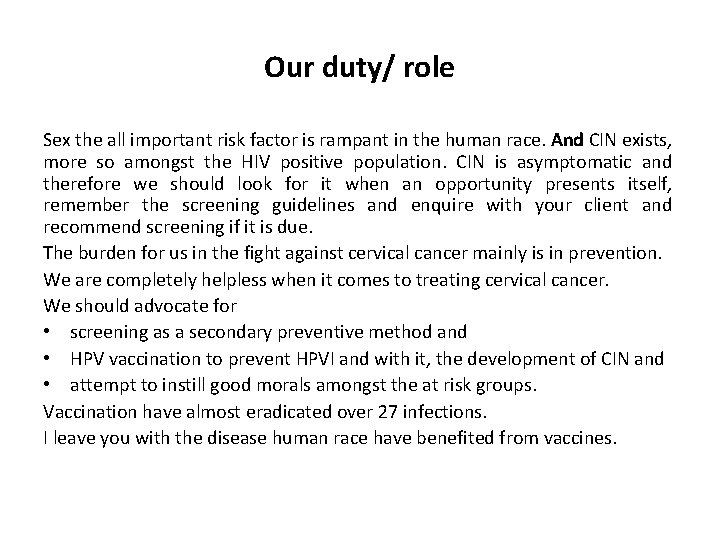 Our duty/ role

Sex the all important risk factor is rampant in the human race. And CIN exists, more so amongst the HIV positive population. CIN is asymptomatic and therefore we should look for it when an opportunity presents itself, remember the screening guidelines and enquire with your client and recommend screening if it is due.

The burden for us in the fight against cervical cancer mainly is in prevention.

We are completely helpless when it comes to treating cervical cancer.

We should advocate for

• screening as a secondary preventive method and

• HPV vaccination to prevent HPVI and with it, the development of CIN and

• attempt to instill good morals amongst the at risk groups.

Vaccination have almost eradicated over 27 infections.

I leave you with the disease human race have benefited from vaccines.